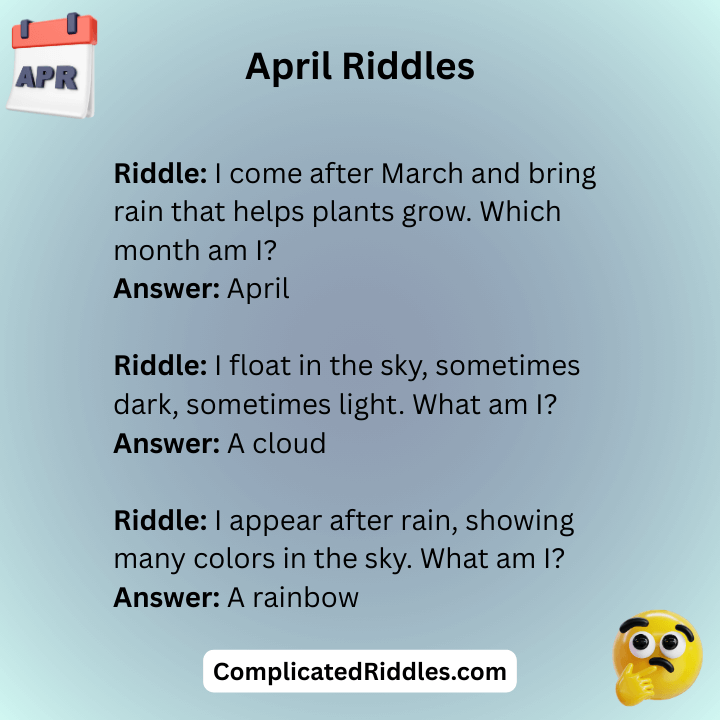 APR

April Riddles

Riddle: I come after March and bring rain that helps plants grow. Which month am I?
Answer: April

Riddle: I float in the sky, sometimes dark, sometimes light. What am I?
Answer: A cloud

Riddle: I appear after rain, showing many colors in the sky. What am I?
Answer: A rainbow

ComplicatedRiddles.com